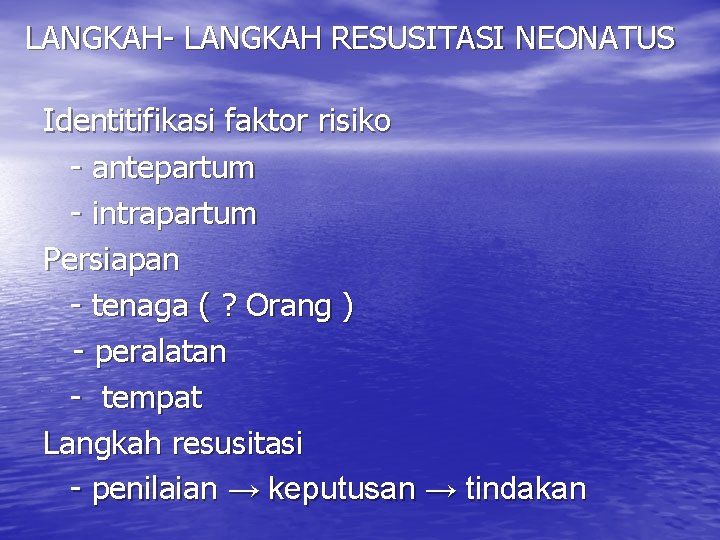 LANGKAH- LANGKAH RESUSITASI NEONATUS

Identitifikasi faktor risiko
- antepartum
- intrapartum
Persiapan
- tenaga ( ? Orang )
- peralatan
- tempat
Langkah resusitasi
- penilaian → keputusan → tindakan